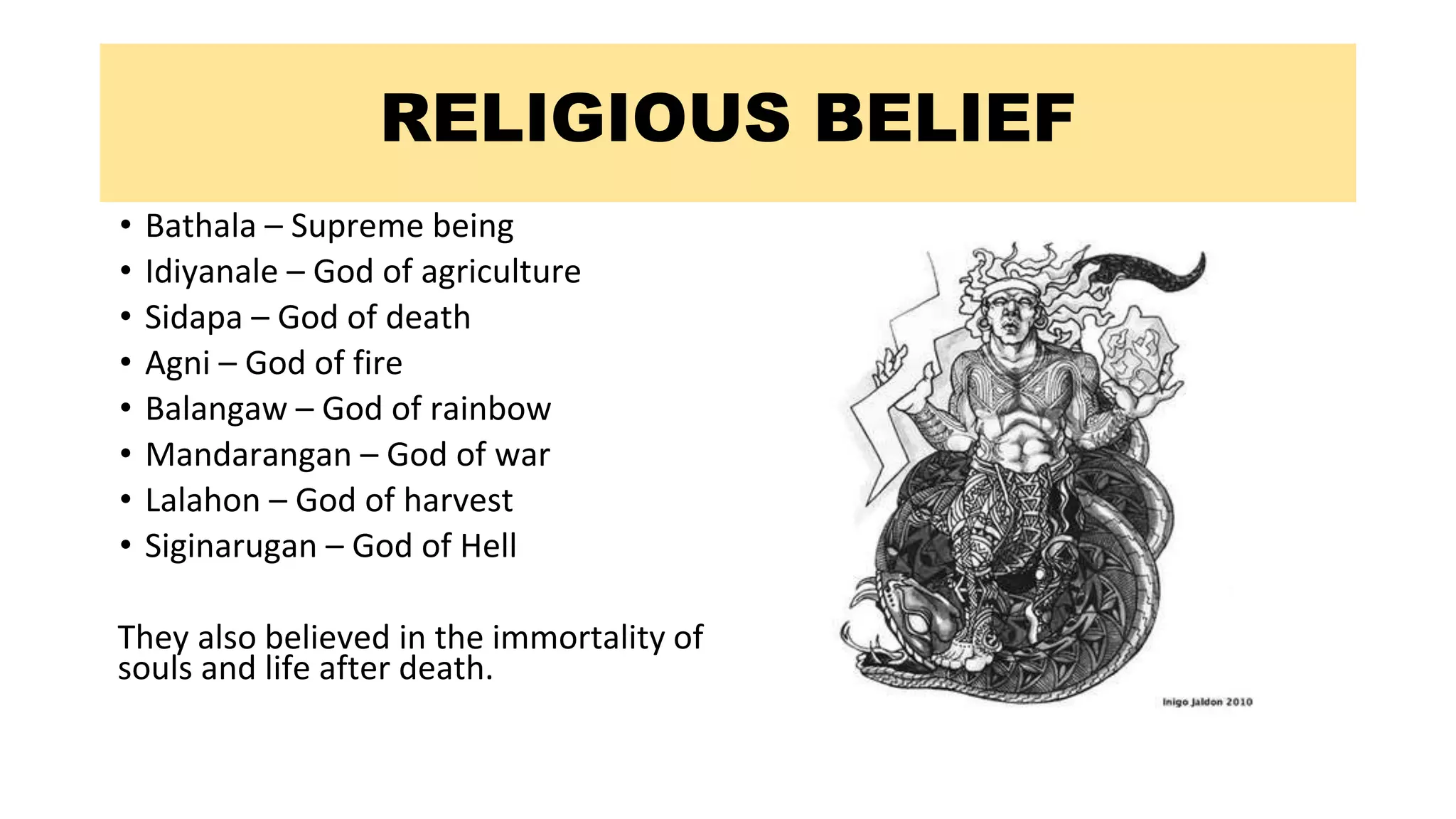 RELIGIOUS BELIEF

• Bathala – Supreme being
• Idiyanale – God of agriculture
• Sidapa – God of death
• Agni – God of fire
• Balangaw – God of rainbow
• Mandarangan – God of war
• Lalahon – God of harvest
• Siginarugan – God of Hell

They also believed in the immortality of souls and life after death.

Inigo Jaldon 2010